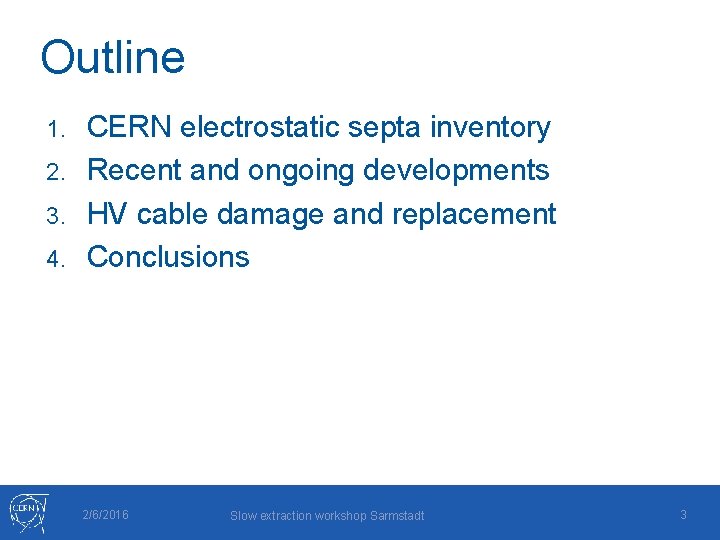 Outline

1. CERN electrostatic septa inventory
2. Recent and ongoing developments
3. HV cable damage and replacement
4. Conclusions

CERN

2/6/2016

Slow extraction workshop Sarmstadt

3